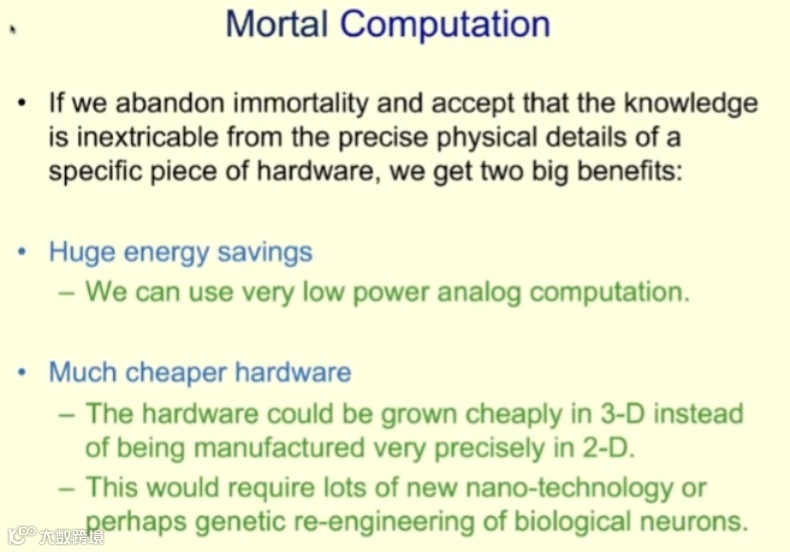 Mortal Computation

• If we abandon immortality and accept that the knowledge is inextricable from the precise physical details of a specific piece of hardware, we get two big benefits:

• Huge energy savings
– We can use very low power analog computation.

• Much cheaper hardware
– The hardware could be grown cheaply in 3-D instead of being manufactured very precisely in 2-D.
– This would require lots of new nano-technology or perhaps genetic re-engineering of biological neurons.

大数跨境